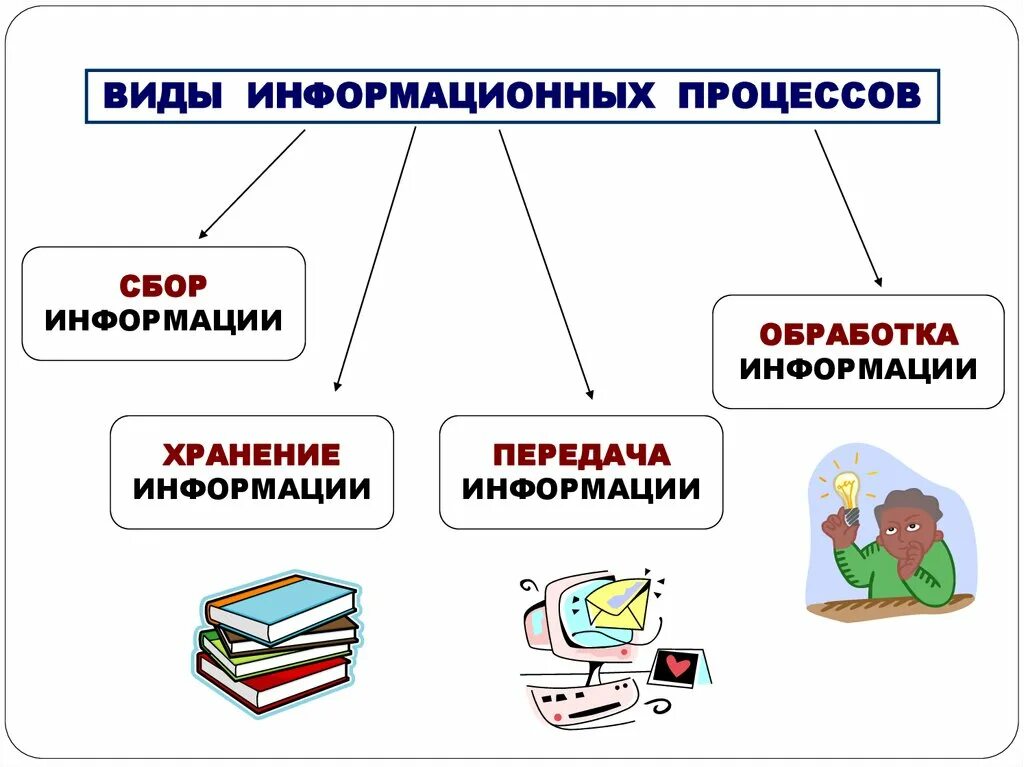 ВИДЫ ИНФОРМАЦИОННЫХ ПРОЦЕССОВ

СБОР ИНФОРМАЦИИ

ХРАНЕНИЕ ИНФОРМАЦИИ

ПЕРЕДАЧА ИНФОРМАЦИИ

ОБРАБОТКА ИНФОРМАЦИИ